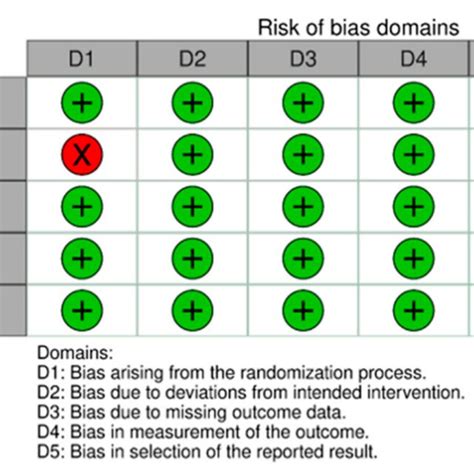 Risk of bias domains

| D1 | D2 | D3 | D4 |
|---|---|---|---|
| + | + | + | + |
| X | + | + | + |
| + | + | + | + |
| + | + | + | + |
| + | + | + | + |

Domains:
D1: Bias arising from the randomization process.
D2: Bias due to deviations from intended intervention.
D3: Bias due to missing outcome data.
D4: Bias in measurement of the outcome.
D5: Bias in selection of the reported result.